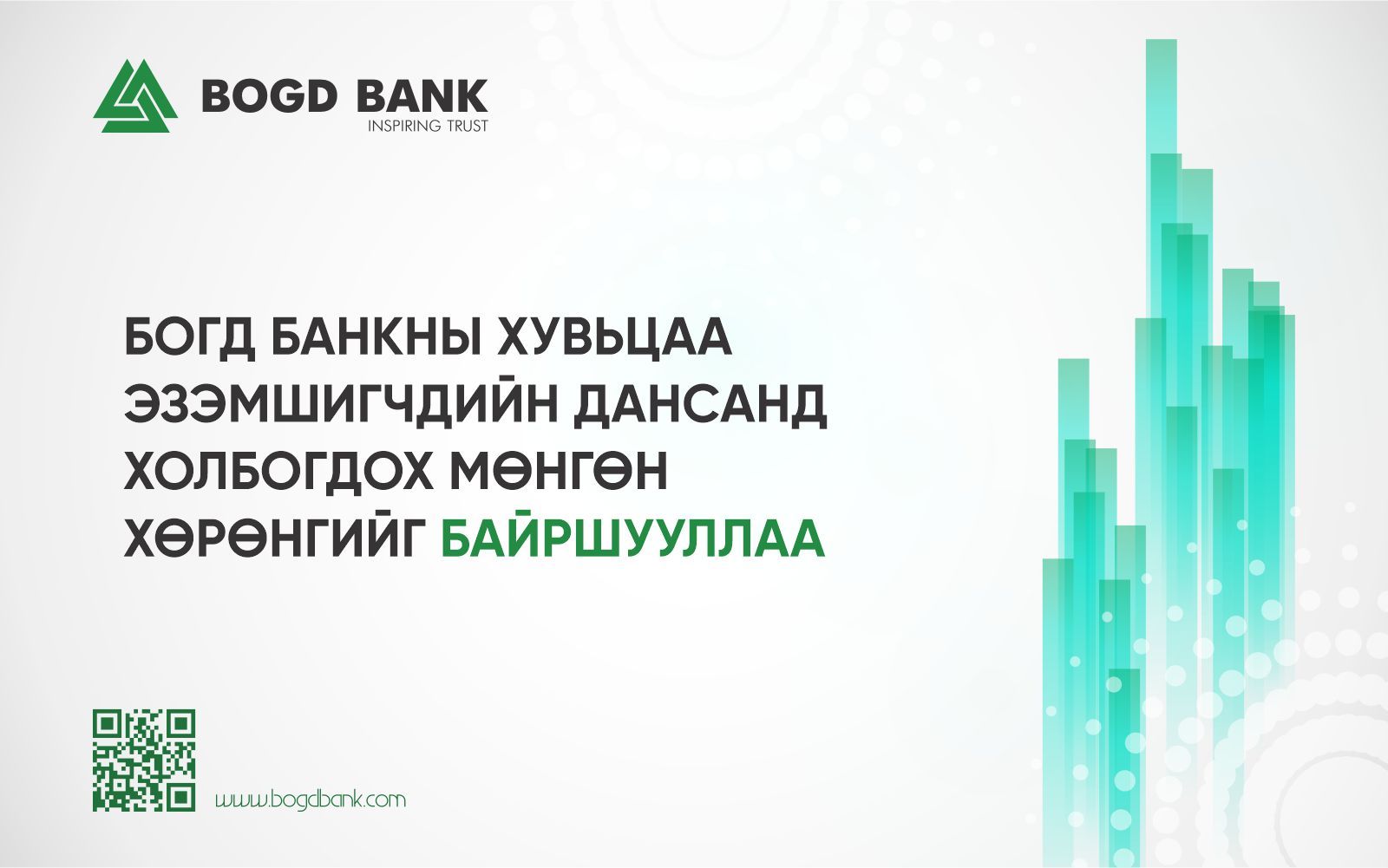 BOGD BANK
INSPIRING TRUST

БОГД БАНКНЫ ХУВЬЦАА ЭЗЭМШИГЧДИЙН ДАНСАНД ХОЛБОГДОХ МӨНГӨН ХӨРӨНГИЙГ БАЙРШУУЛЛАА

www.bogdbank.com